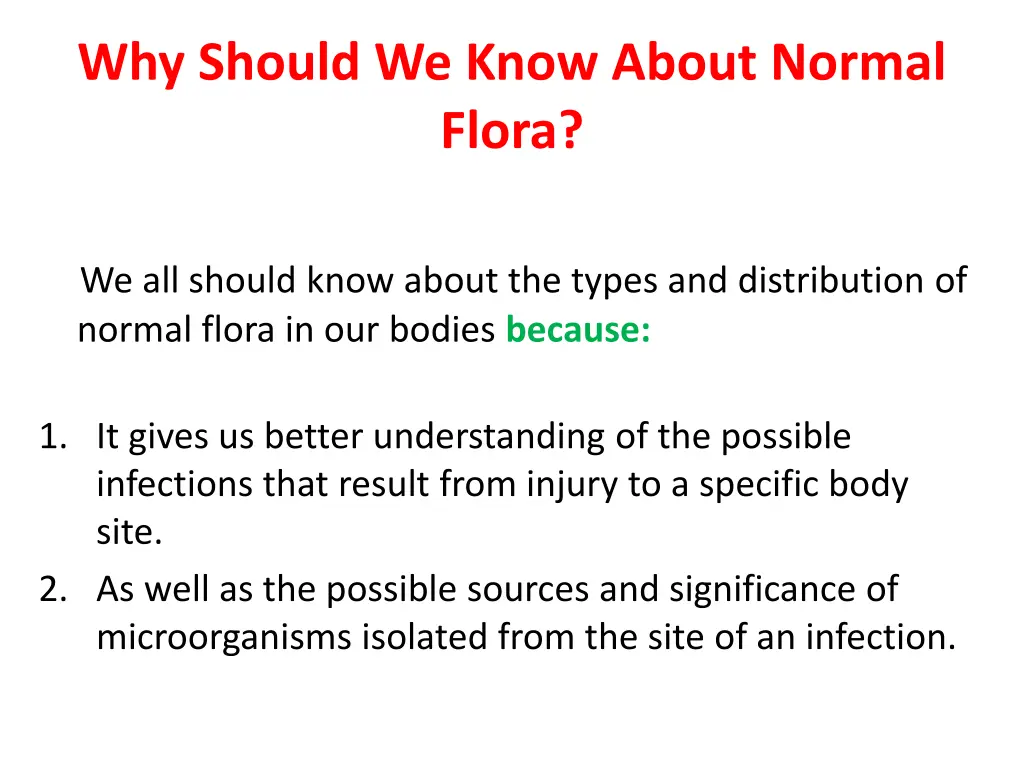 Why Should We Know About Normal Flora?

We all should know about the types and distribution of normal flora in our bodies because:

1. It gives us better understanding of the possible infections that result from injury to a specific body site.
2. As well as the possible sources and significance of microorganisms isolated from the site of an infection.